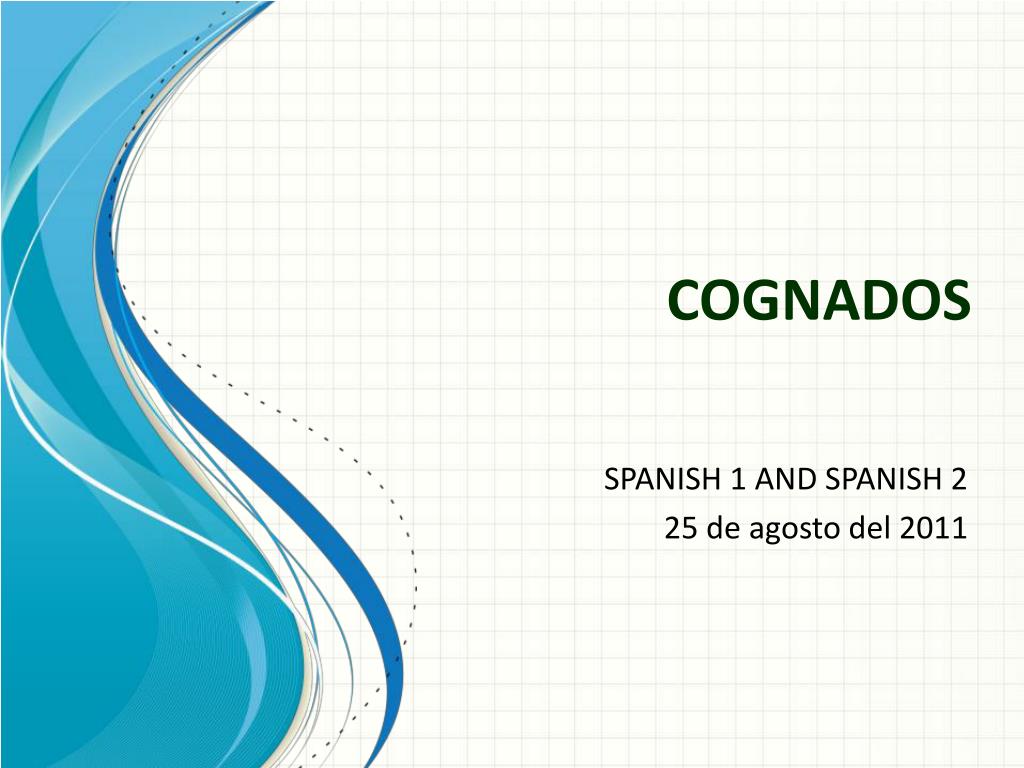 COGNADOS

SPANISH 1 AND SPANISH 2
25 de agosto del 2011